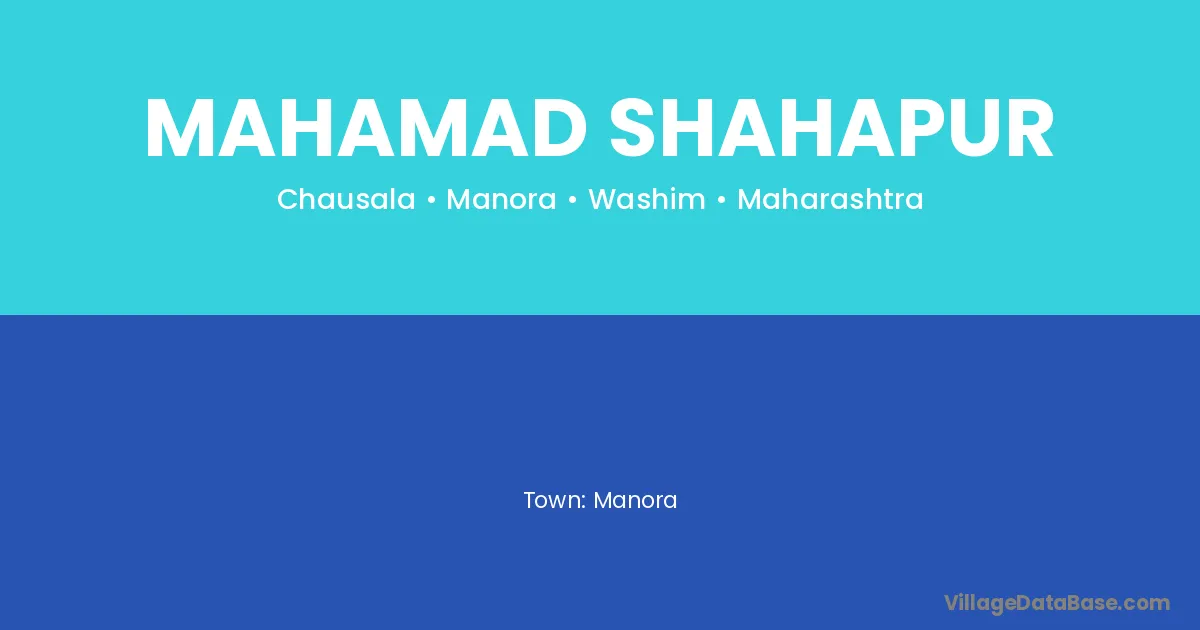 MAHAMAD SHAHAPUR

Chausala • Manora • Washim • Maharashtra

Town: Manora

VillageDataBase.com